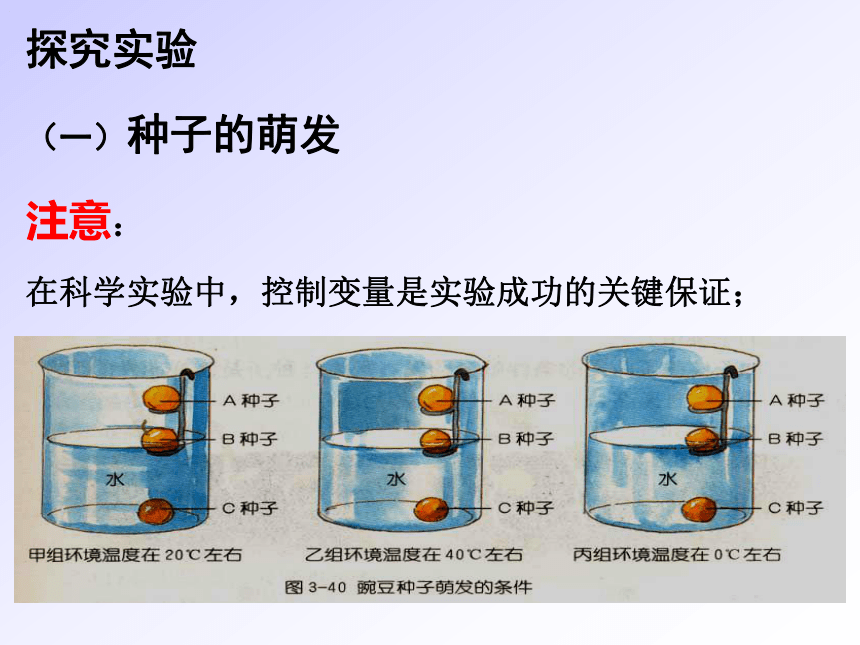 探究实验

（一）种子的萌发

注意：

在科学实验中，控制变量是实验成功的关键保证；

A 种子
B 种子
水
C 种子
甲组环境温度在 20℃ 左右

A 种子
B 种子
水
C 种子
乙组环境温度在 40℃ 左右

A 种子
B 种子
水
C 种子
丙组环境温度在 0℃ 左右

图 3-40 豌豆种子萌发的条件